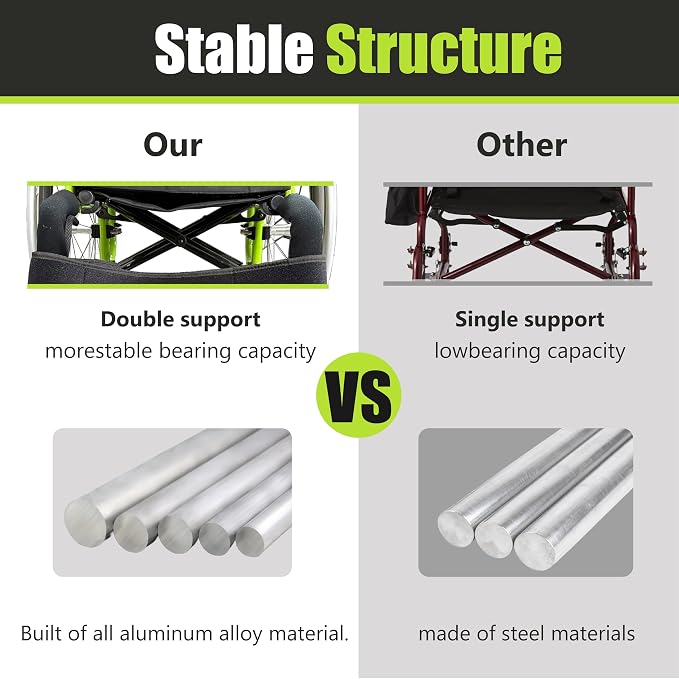 Stable Structure

Our

Double support
morestable bearing capacity

Built of all aluminum alloy material.

VS

Other

Single support
lowbearing capacity

made of steel materials